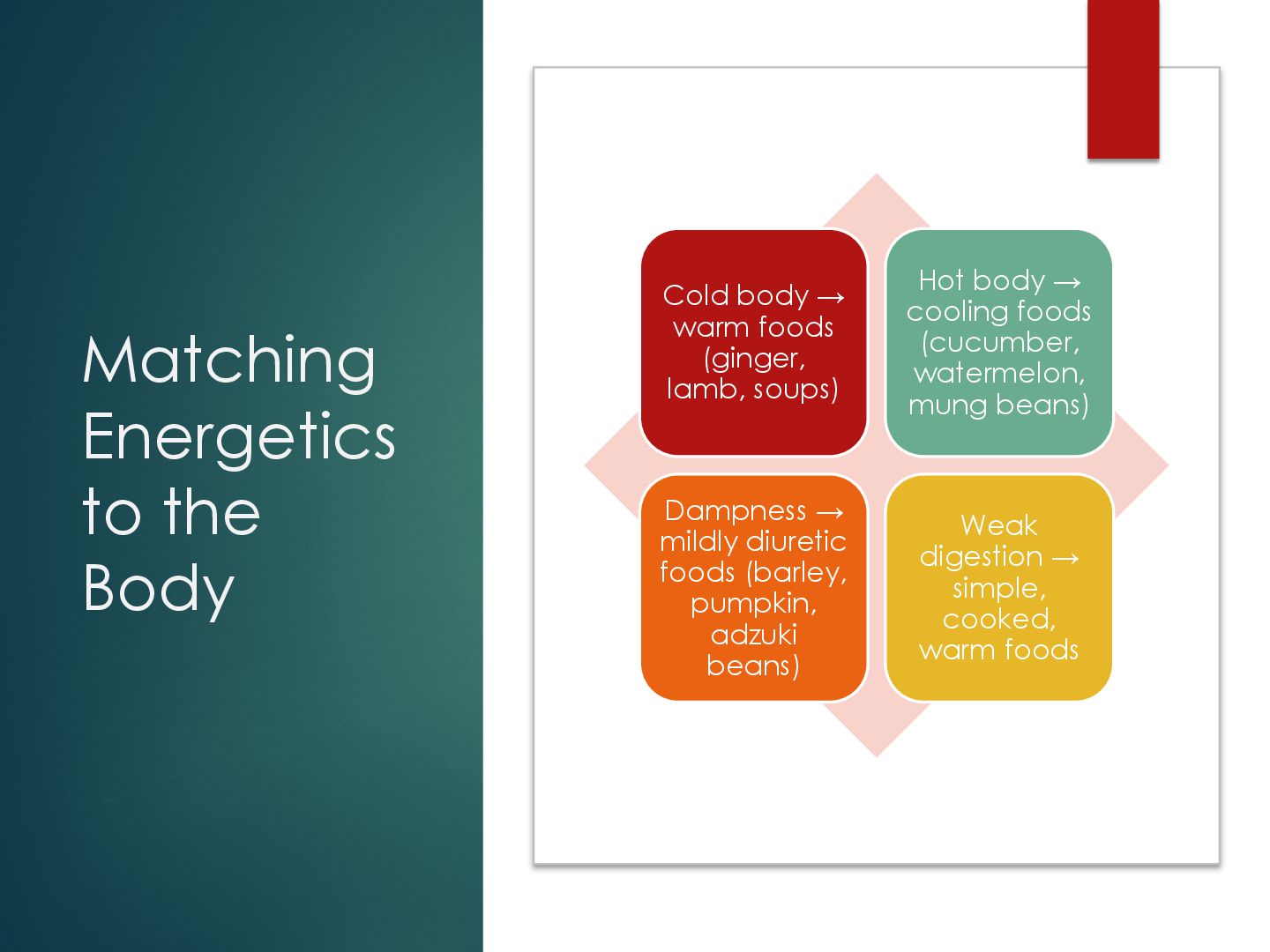 Matching Energetics to the Body

Cold body → warm foods (ginger, lamb, soups)

Hot body → cooling foods (cucumber, watermelon, mung beans)

Dampness → mildly diuretic foods (barley, pumpkin, adzuki beans)

Weak digestion → simple, cooked, warm foods